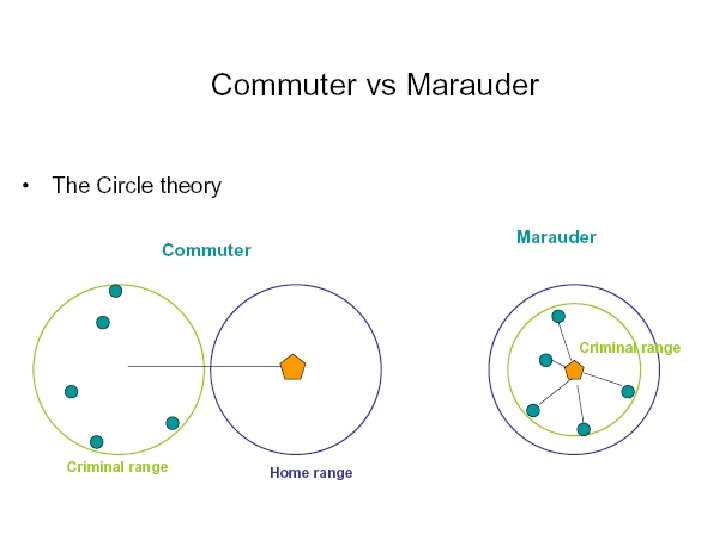 Commuter vs Marauder

• The Circle theory

Commuter

Criminal range

Home range

Marauder

Criminal range